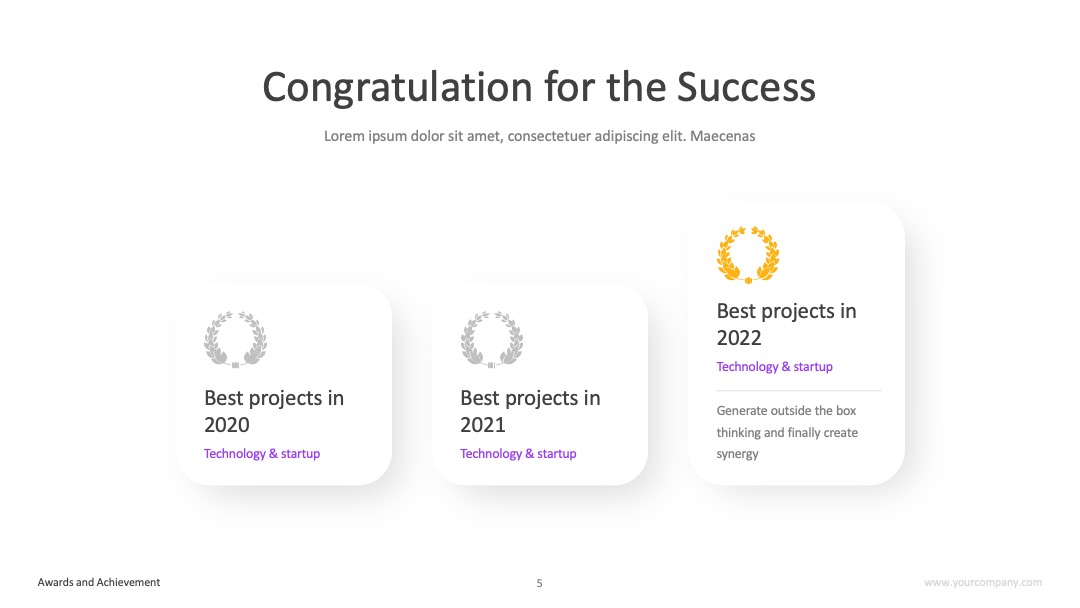 Congratulation for the Success

Lorem ipsum dolor sit amet, consectetuer adipiscing elit. Maecenas

Best projects in 2020

Technology & startup

Best projects in 2021

Technology & startup

Best projects in 2022

Technology & startup

Generate outside the box thinking and finally create synergy

Awards and Achievement

5

www.yourcompany.com